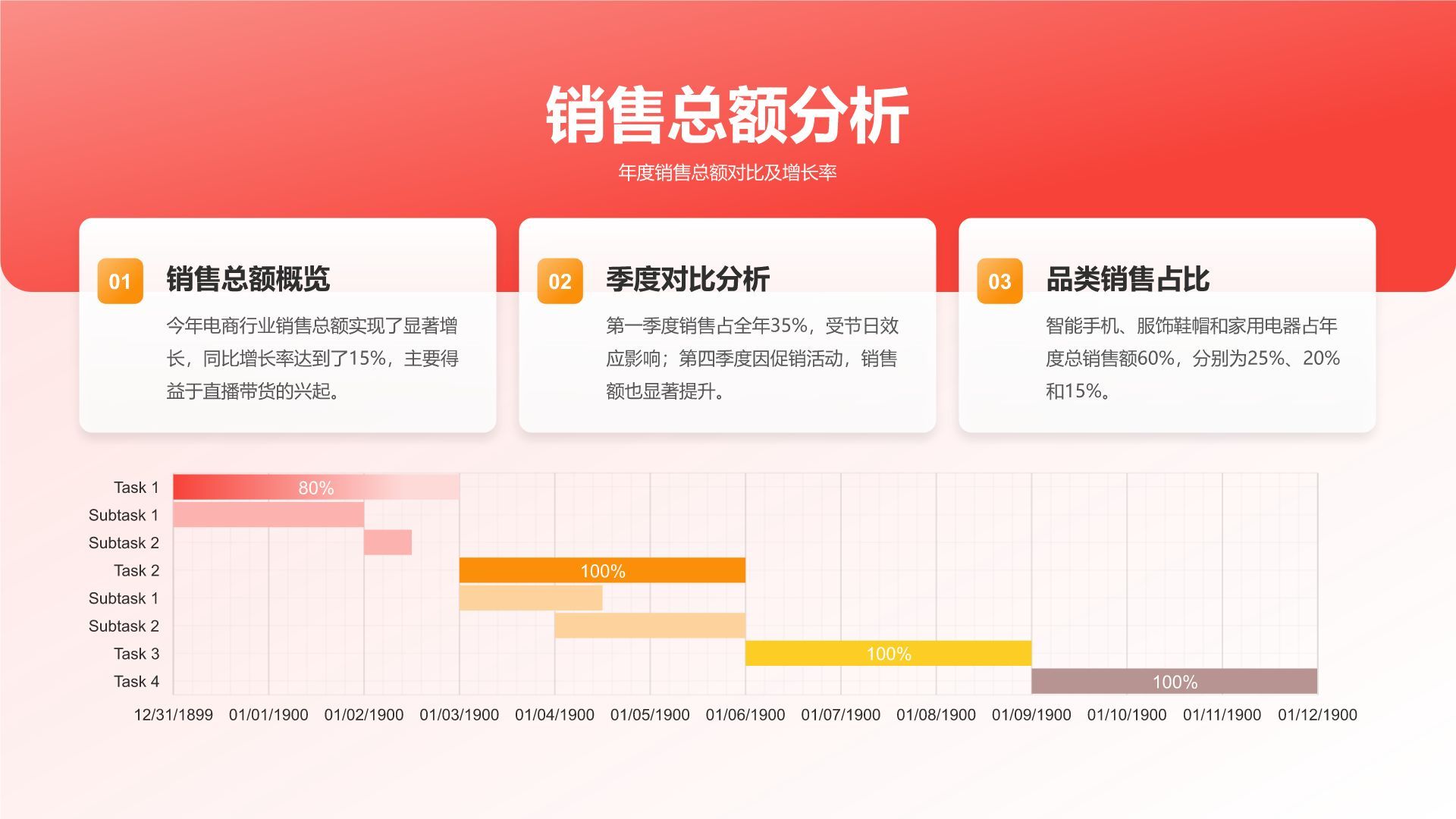 销售总额分析

年度销售总额对比及增长率

01 销售总额概览

今年电商行业销售总额实现了显著增长，同比增长率达到了15%，主要得益于直播带货的兴起。

02 季度对比分析

第一季度销售占全年35%，受节日效应影响；第四季度因促销活动，销售额也显著提升。

03 品类销售占比

智能手机、服饰鞋帽和家用电器占年度总销售额60%，分别为25%、20%和15%。

Task 1 80%
Subtask 1
Subtask 2
Task 2 100%
Subtask 1
Subtask 2
Task 3 100%
Task 4 100%

12/31/1899 01/01/1900 01/02/1900 01/03/1900 01/04/1900 01/05/1900 01/06/1900 01/07/1900 01/08/1900 01/09/1900 01/10/1900 01/11/1900 01/12/1900